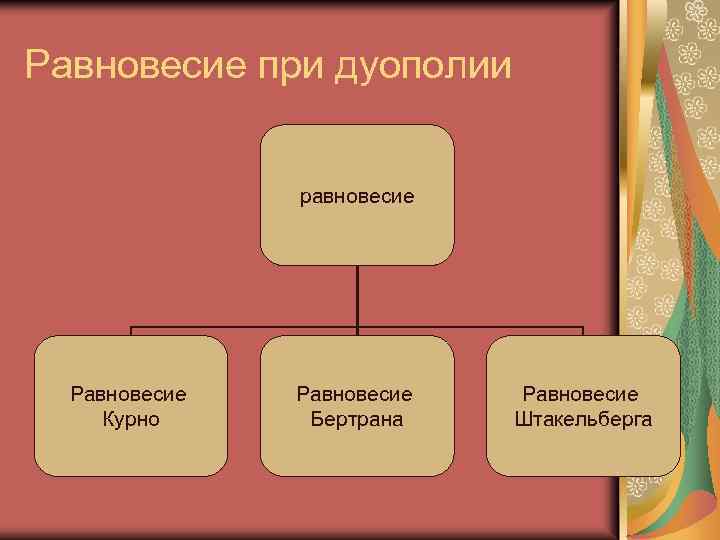 Равновесие при дуополии

равновесие

Равновесие Курно

Равновесие Бертрана

Равновесие Штакельберга